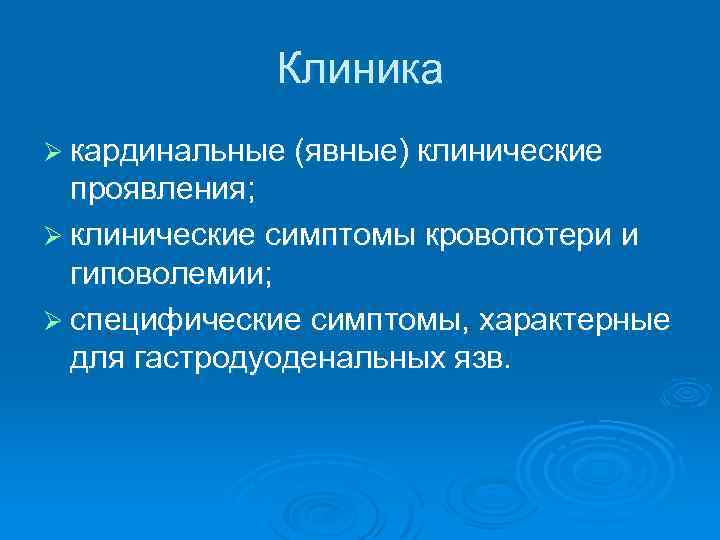 Клиника

➢ кардинальные (явные) клинические проявления;

➢ клинические симптомы кровопотери и гиповолемии;

➢ специфические симптомы, характерные для гастродуоденальных язв.